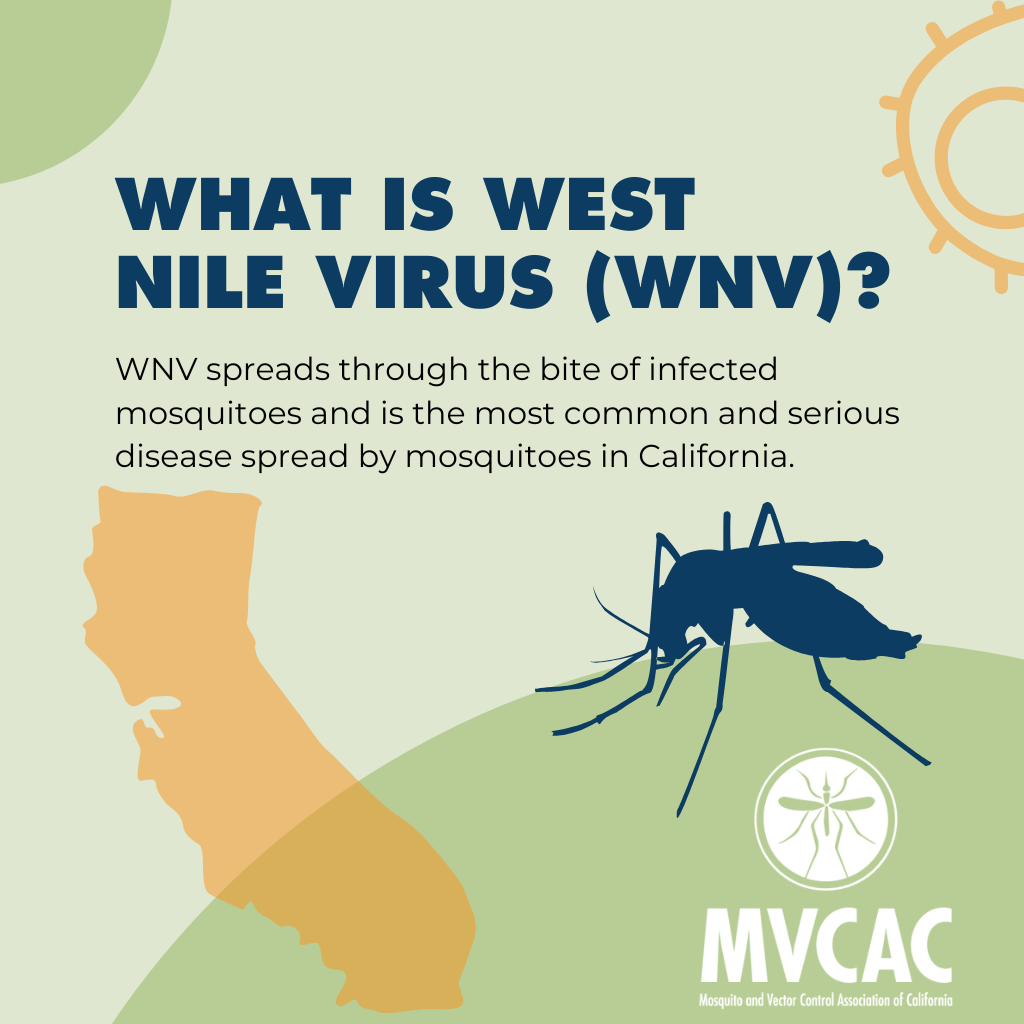 WHAT IS WEST NILE VIRUS (WNV)?

WNV spreads through the bite of infected mosquitoes and is the most common and serious disease spread by mosquitoes in California.

MVCAC
Mosquito and Vector Control Association of California